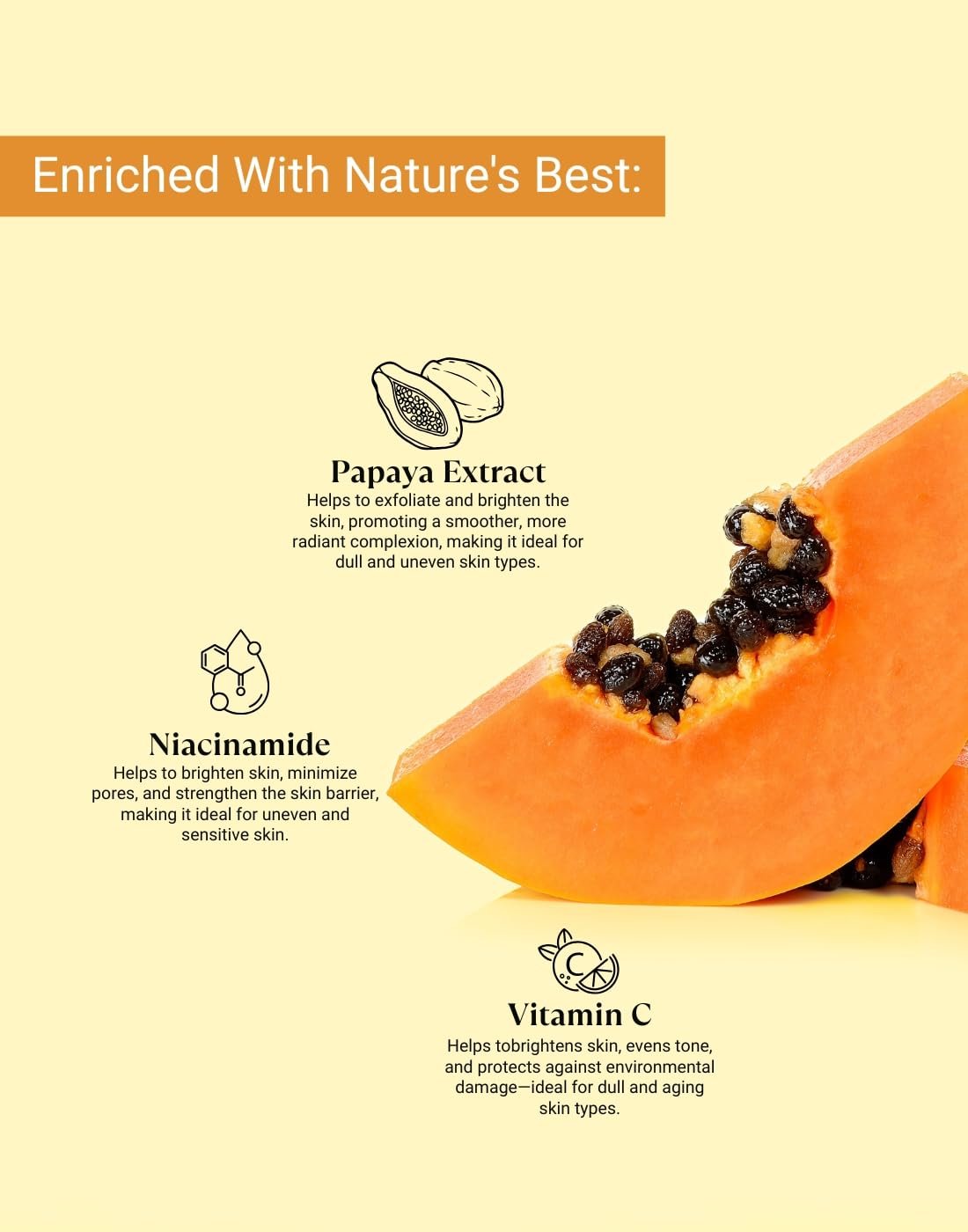 Enriched With Nature's Best:

Papaya Extract
Helps to exfoliate and brighten the skin, promoting a smoother, more radiant complexion, making it ideal for dull and uneven skin types.

Niacinamide
Helps to brighten skin, minimize pores, and strengthen the skin barrier, making it ideal for uneven and sensitive skin.

C

Vitamin C
Helps tobrightens skin, evens tone, and protects against environmental damage—ideal for dull and aging skin types.